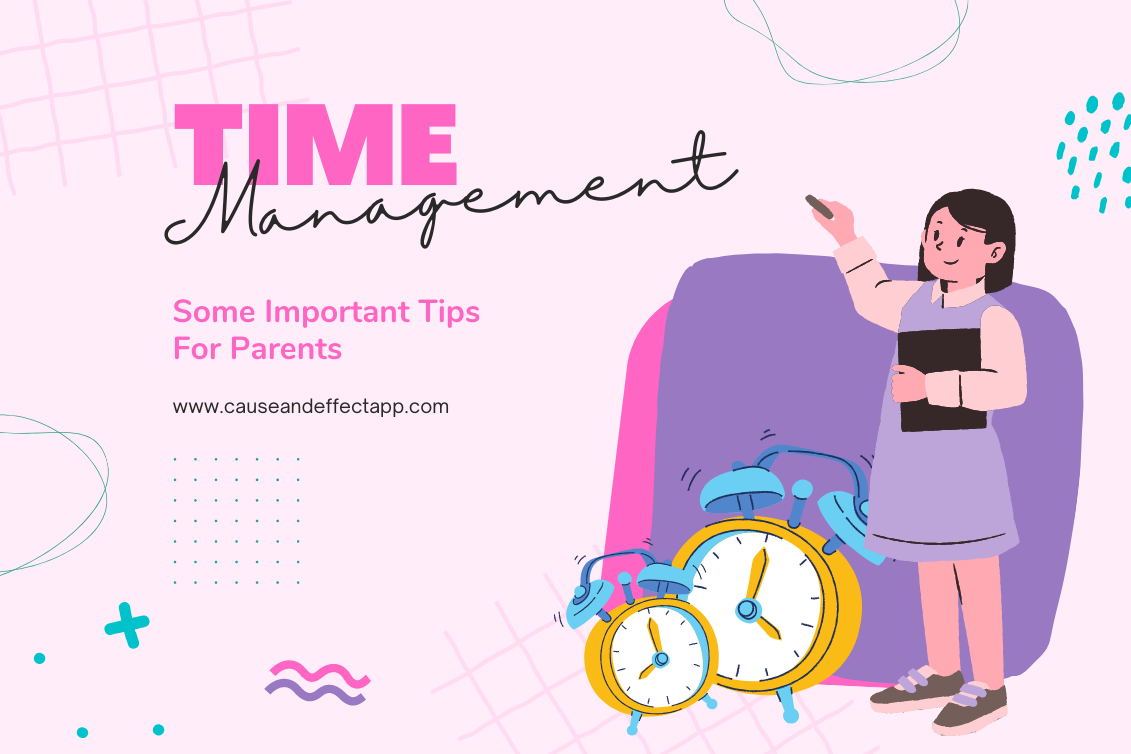 TIME
Management

Some Important Tips For Parents

www.causeandeffectapp.com